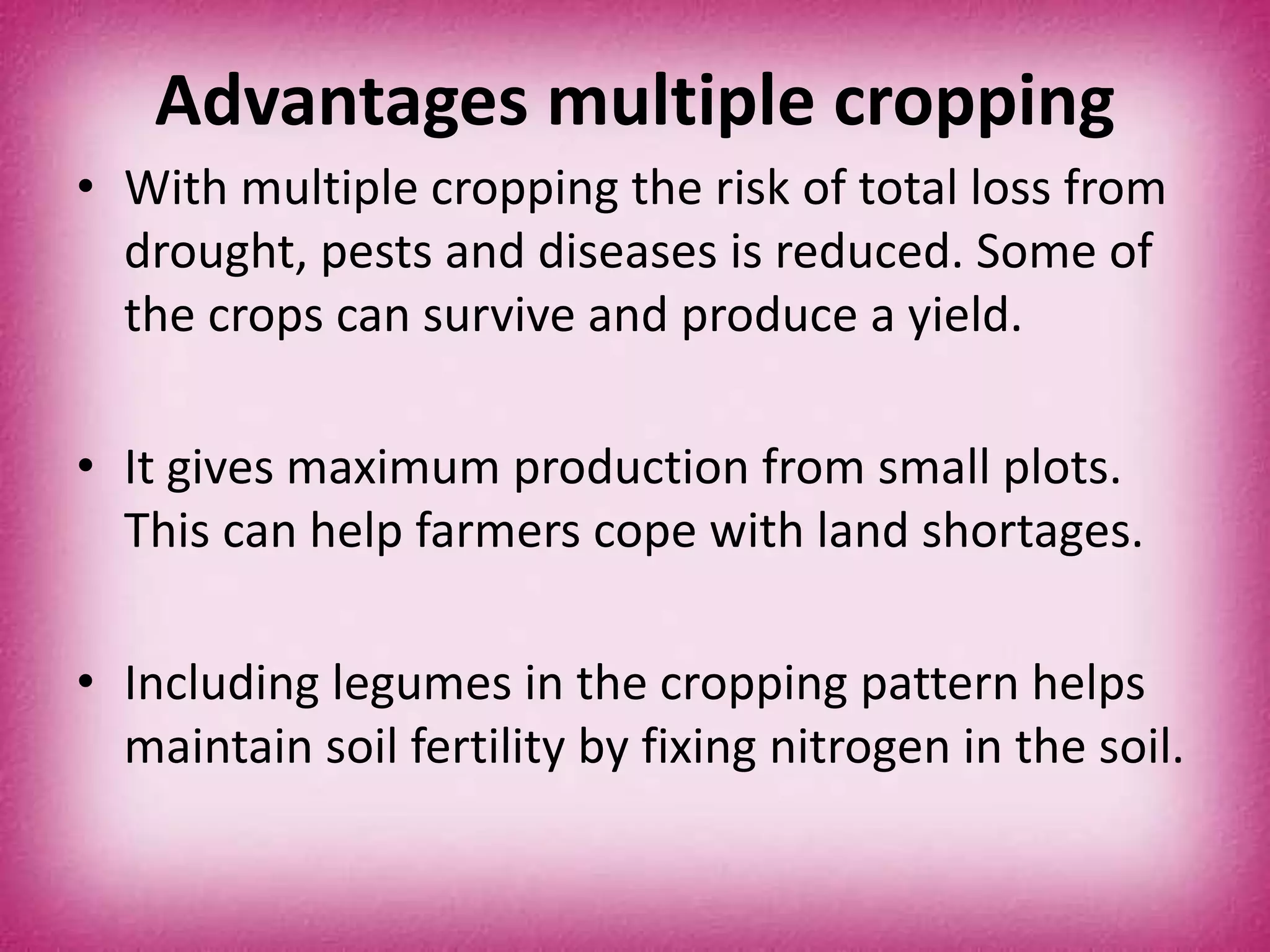 Advantages multiple cropping

• With multiple cropping the risk of total loss from drought, pests and diseases is reduced. Some of the crops can survive and produce a yield.

• It gives maximum production from small plots. This can help farmers cope with land shortages.

• Including legumes in the cropping pattern helps maintain soil fertility by fixing nitrogen in the soil.